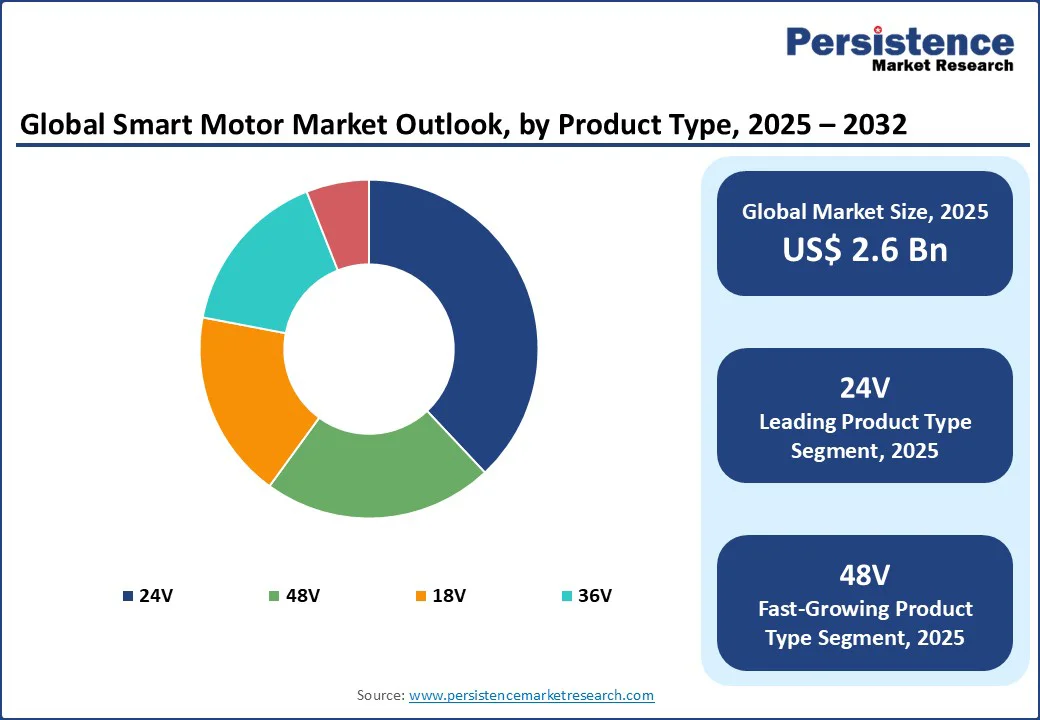 Persistence
Market Research

Global Smart Motor Market Outlook, by Product Type, 2025 – 2032

24V
48V
18V
36V

Global Market Size, 2025
US$ 2.6 Bn

24V
Leading Product Type Segment, 2025

48V
Fast-Growing Product Type Segment, 2025

Source: www.persistencemarketresearch.com